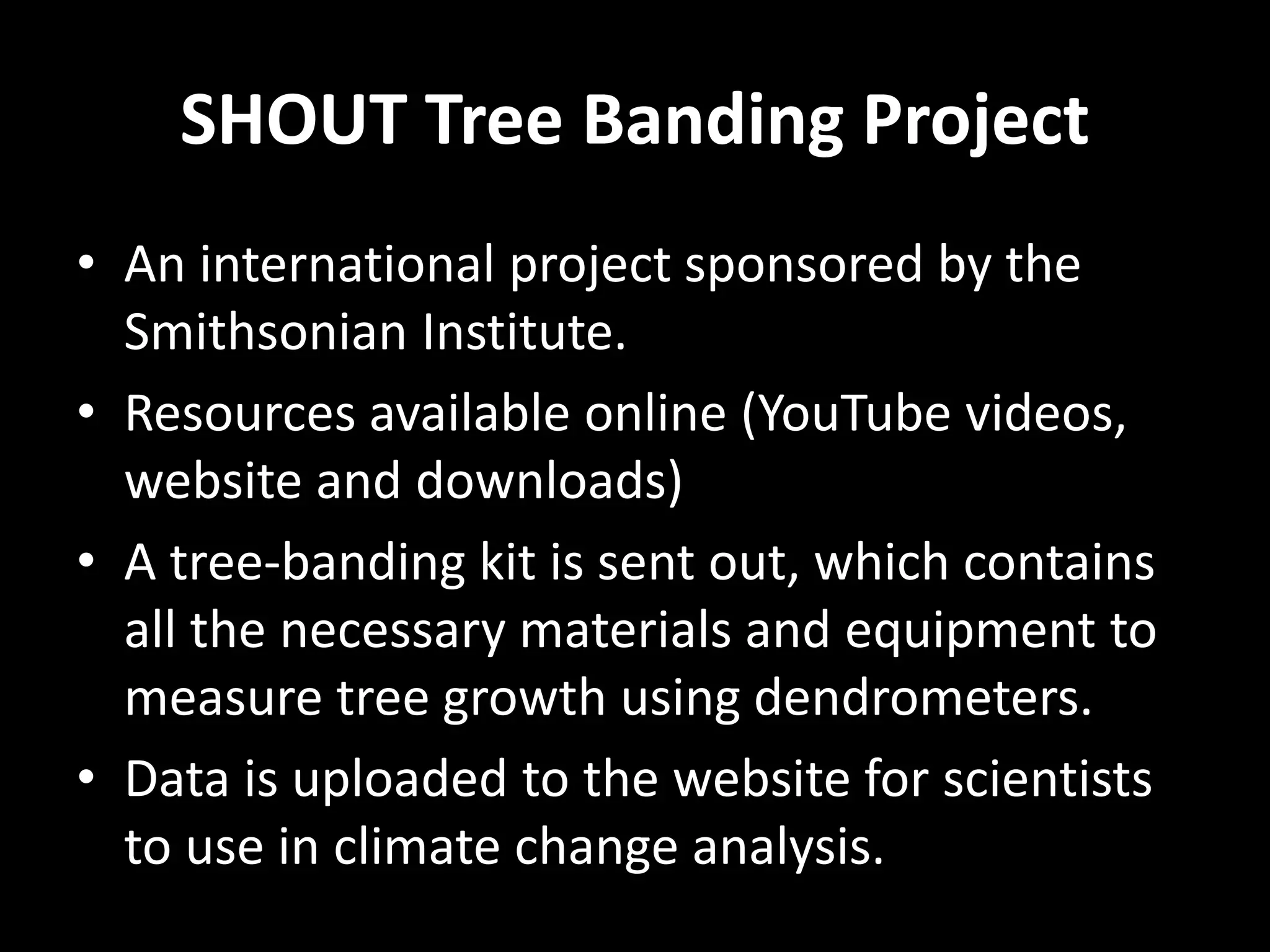 SHOUT Tree Banding Project

• An international project sponsored by the Smithsonian Institute.
• Resources available online (YouTube videos, website and downloads)
• A tree-banding kit is sent out, which contains all the necessary materials and equipment to measure tree growth using dendrometers.
• Data is uploaded to the website for scientists to use in climate change analysis.